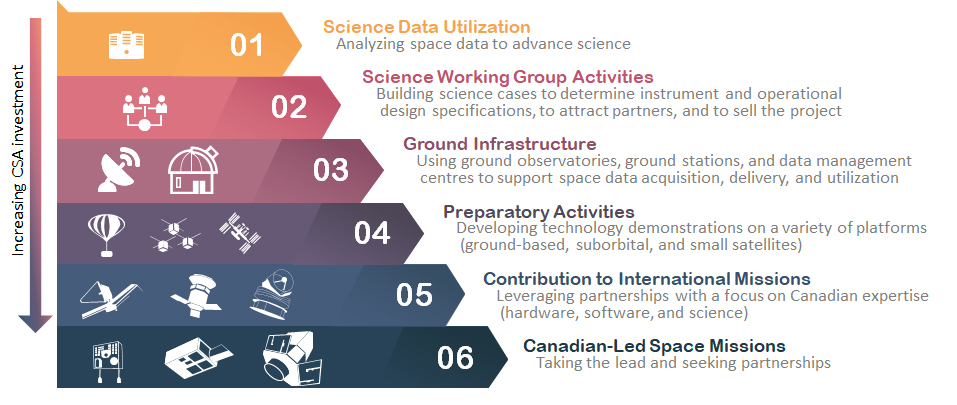 Increasing CSA investment

01
Science Data Utilization
Analyzing space data to advance science

02
Science Working Group Activities
Building science cases to determine instrument and operational design specifications, to attract partners, and to sell the project

03
Ground Infrastructure
Using ground observatories, ground stations, and data management centres to support space data acquisition, delivery, and utilization

04
Preparatory Activities
Developing technology demonstrations on a variety of platforms (ground-based, suborbital, and small satellites)

05
Contribution to International Missions
Leveraging partnerships with a focus on Canadian expertise (hardware, software, and science)

06
Canadian-Led Space Missions
Taking the lead and seeking partnerships